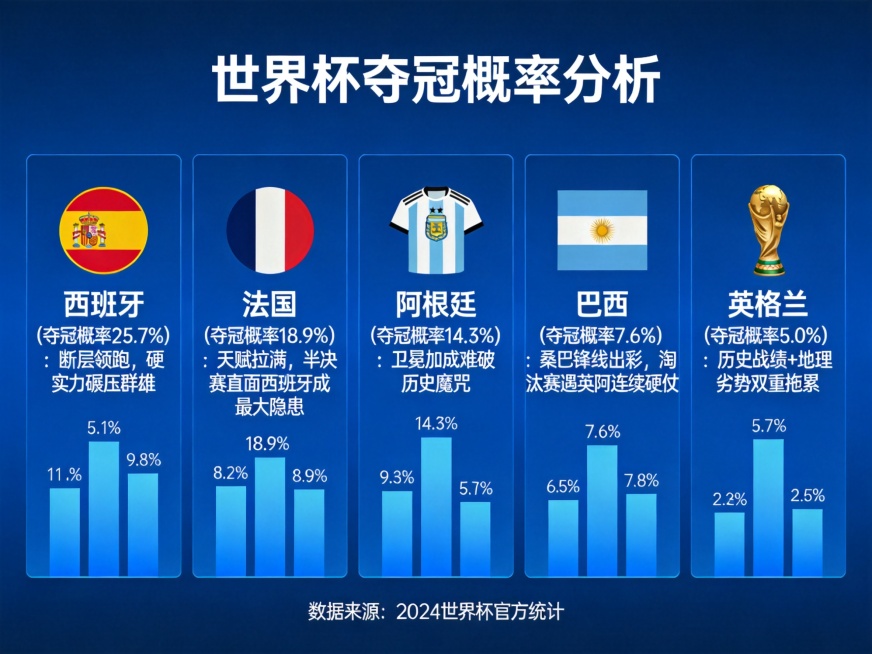 世界杯夺冠概率分析

西班牙
(夺冠概率25.7%)
：断层领跑，硬实力碾压群雄

11.%
5.1%
9.8%

法国
(夺冠概率18.9%)
：天赋拉满，半决赛直面西班牙成最大隐患

8.2%
18.9%
8.9%

阿根廷
(夺冠概率14.3%)
：卫冕加成难破历史魔咒

9.3%
14.3%
5.7%

巴西
(夺冠概率7.6%)
：桑巴锋线出彩，淘汰赛遇英阿连续硬仗

6.5%
7.6%
7.8%

英格兰
(夺冠概率5.0%)
：历史战绩+地理劣势双重拖累

2.2%
5.7%
2.5%

数据来源：2024世界杯官方统计